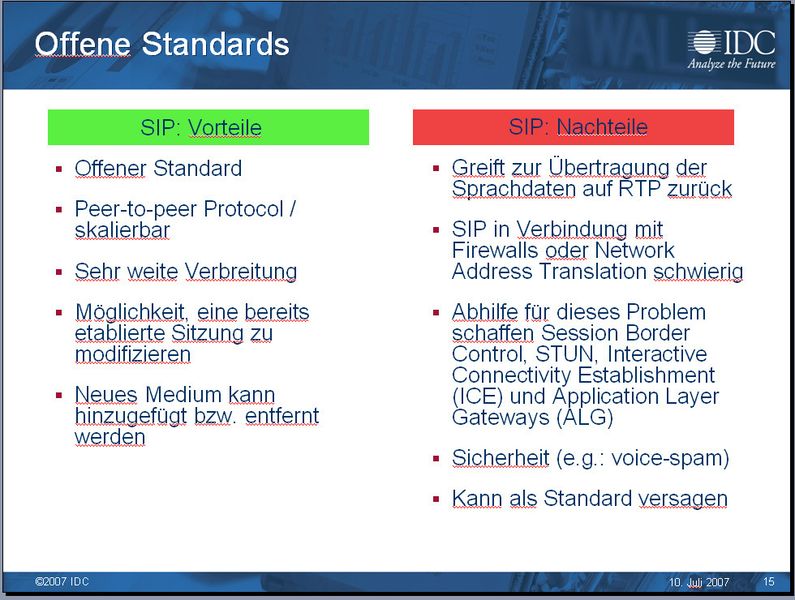 Offene Standards

IDC
Analyze the Future

SIP: Vorteile

▪ Offener Standard
▪ Peer-to-peer Protocol / skalierbar
▪ Sehr weite Verbreitung
▪ Möglichkeit, eine bereits etablierte Sitzung zu modifizieren
▪ Neues Medium kann hinzugefügt bzw. entfernt werden

SIP: Nachteile

▪ Greift zur Übertragung der Sprachdaten auf RTP zurück
▪ SIP in Verbindung mit Firewalls oder Network Address Translation schwierig
▪ Abhilfe für dieses Problem schaffen Session Border Control, STUN, Interactive Connectivity Establishment (ICE) und Application Layer Gateways (ALG)
▪ Sicherheit (e.g.: voice-spam)
▪ Kann als Standard versagen

©2007 IDC

10. Juli 2007

15